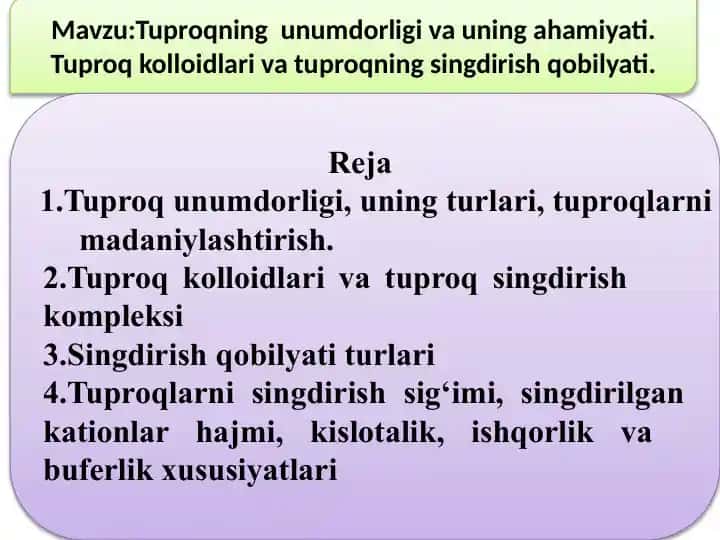 Mavzu:Tuproqning unumdorligi va uning ahamiyati. Tuproq kolloidlari va tuproqning singdirish qobilyati.

Reja

1.Tuproq unumdorligi, uning turlari, tuproqlarni madaniylashtirish.

2.Tuproq kolloidlari va tuproq singdirish kompleksi

3.Singdirish qobilyati turlari

4.Tuproqlarni singdirish sig‘imi, singdirilgan kationlar hajmi, kislotalik, ishqorlik va buferlik xususiyatlari